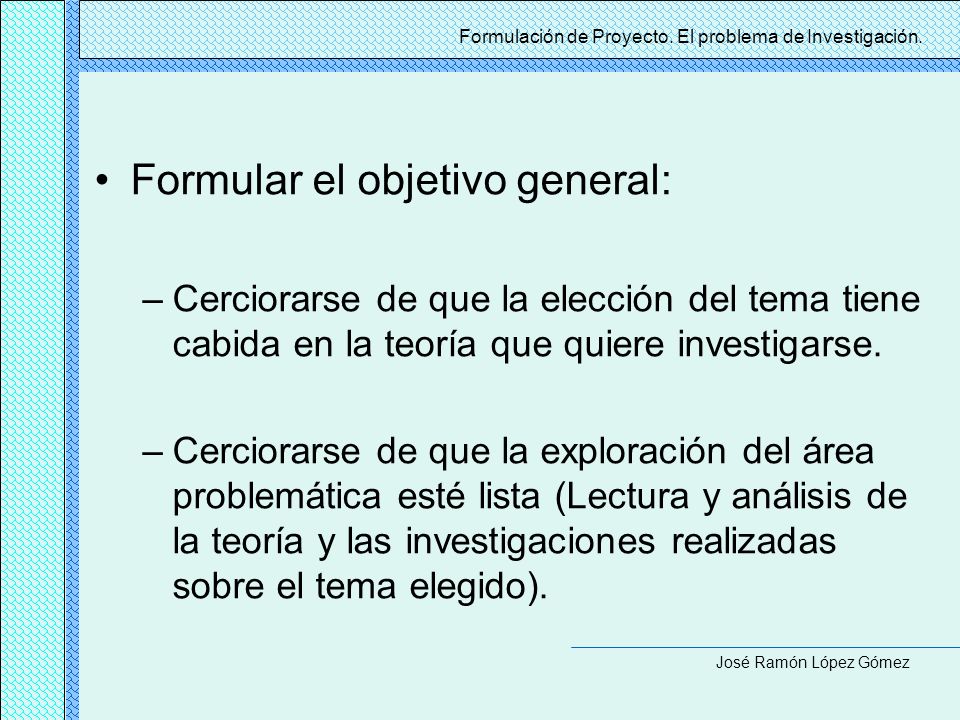 Formulación de Proyecto. El problema de Investigación.

• Formular el objetivo general:

– Cerciorarse de que la elección del tema tiene cabida en la teoría que quiere investigarse.

– Cerciorarse de que la exploración del área problemática esté lista (Lectura y análisis de la teoría y las investigaciones realizadas sobre el tema elegido).

José Ramón López Gómez